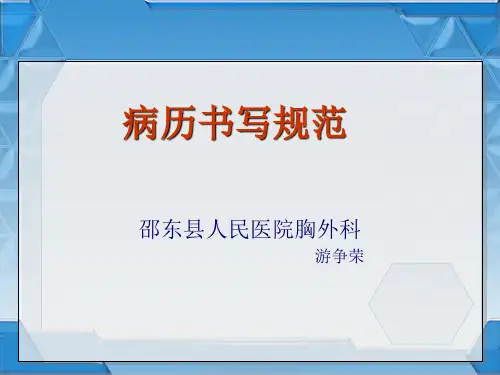 病历书写规范

邵东县人民医院胸外科
游争荣